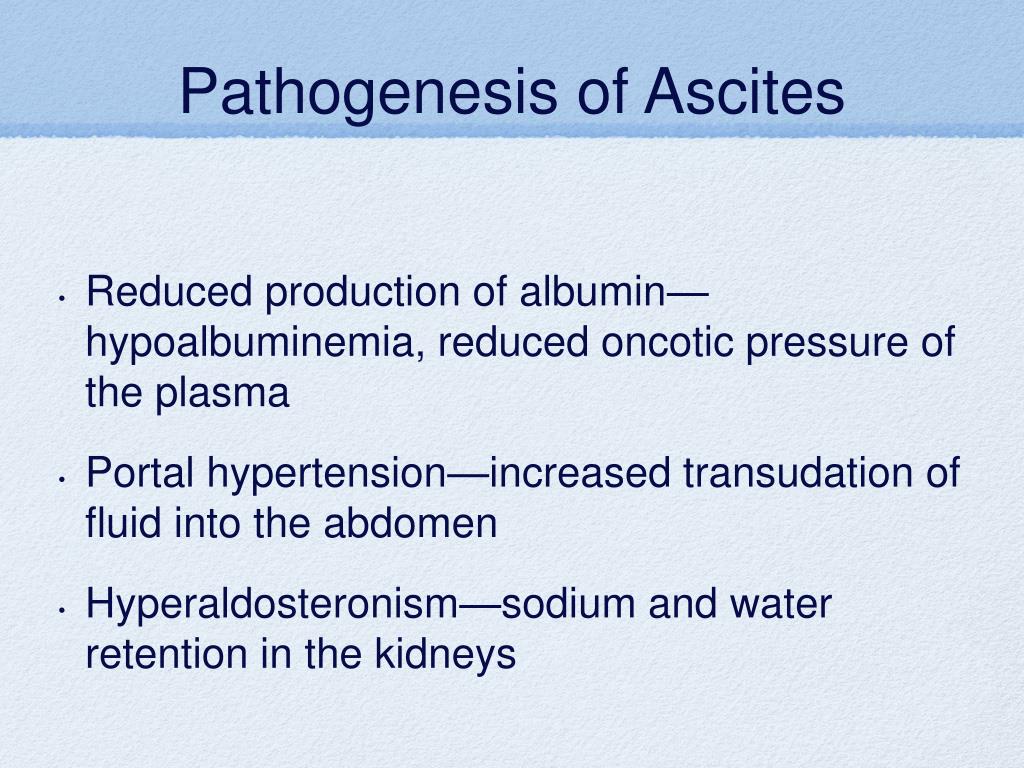 Pathogenesis of Ascites

• Reduced production of albumin—hypoalbuminemia, reduced oncotic pressure of the plasma

• Portal hypertension—increased transudation of fluid into the abdomen

• Hyperaldosteronism—sodium and water retention in the kidneys